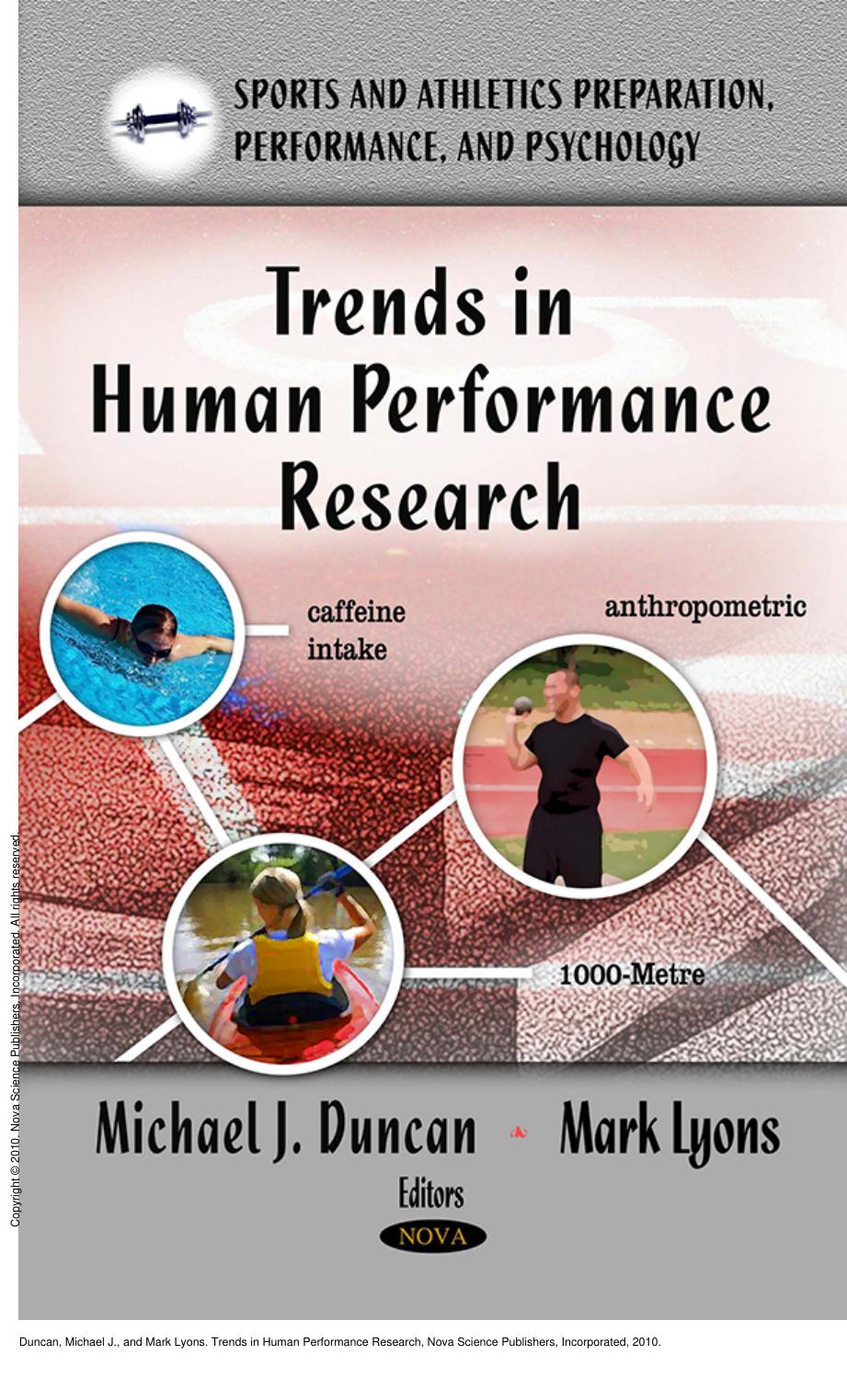 SPORTS AND ATHLETICS PREPARATION, PERFORMANCE, AND PSYCHOLOGY

Trends in Human Performance Research

caffeine intake

anthropometric

1000-Metre

Michael J. Duncan Mark Lyons

Editors

NOVA

Copyright © 2010. Nova Science Publishers, Incorporated. All rights reserved.

Duncan, Michael J., and Mark Lyons. Trends in Human Performance Research, Nova Science Publishers, Incorporated, 2010.